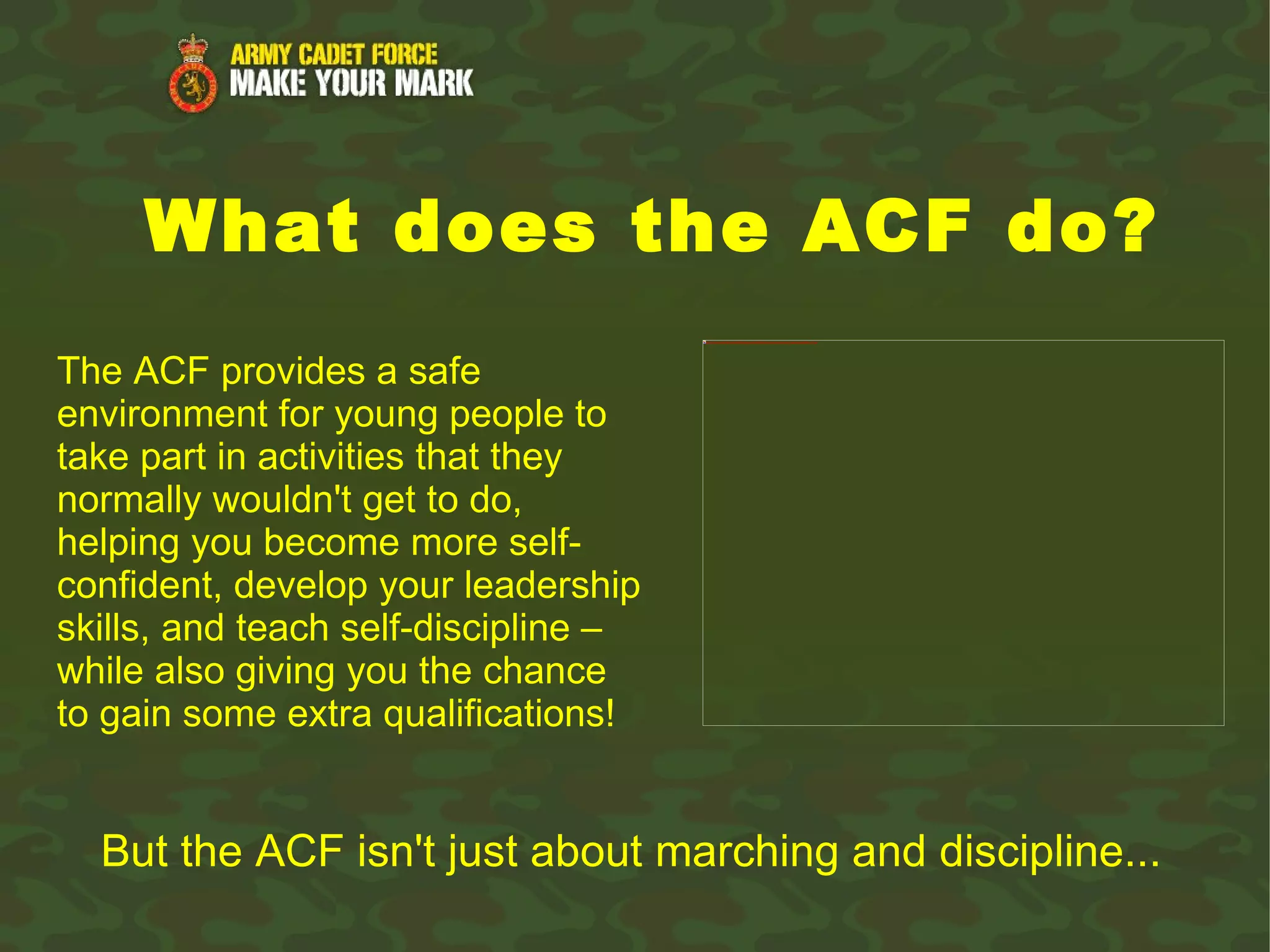 ARMY CADET FORCE
MAKE YOUR MARK

What does the ACF do?

The ACF provides a safe environment for young people to take part in activities that they normally wouldn't get to do, helping you become more self-confident, develop your leadership skills, and teach self-discipline – while also giving you the chance to gain some extra qualifications!

But the ACF isn't just about marching and discipline...